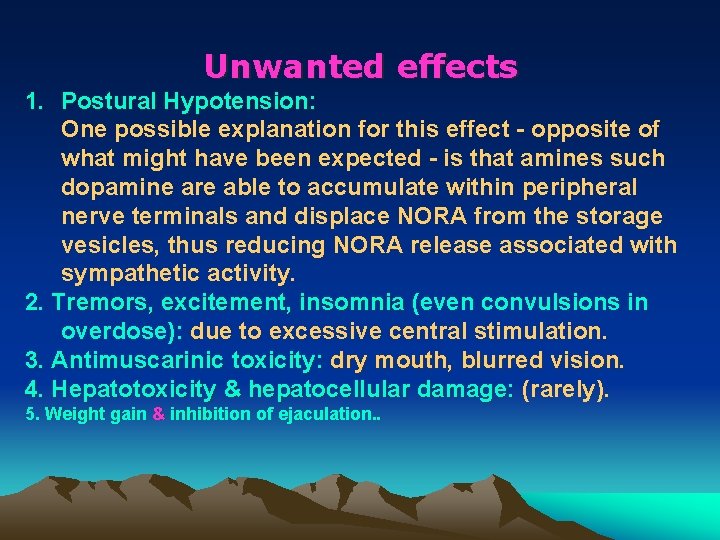 Unwanted effects

1. Postural Hypotension:
One possible explanation for this effect - opposite of what might have been expected - is that amines such dopamine are able to accumulate within peripheral nerve terminals and displace NORA from the storage vesicles, thus reducing NORA release associated with sympathetic activity.

2. Tremors, excitement, insomnia (even convulsions in overdose): due to excessive central stimulation.

3. Antimuscarinic toxicity: dry mouth, blurred vision.

4. Hepatotoxicity & hepatocellular damage: (rarely).

5. Weight gain & inhibition of ejaculation..